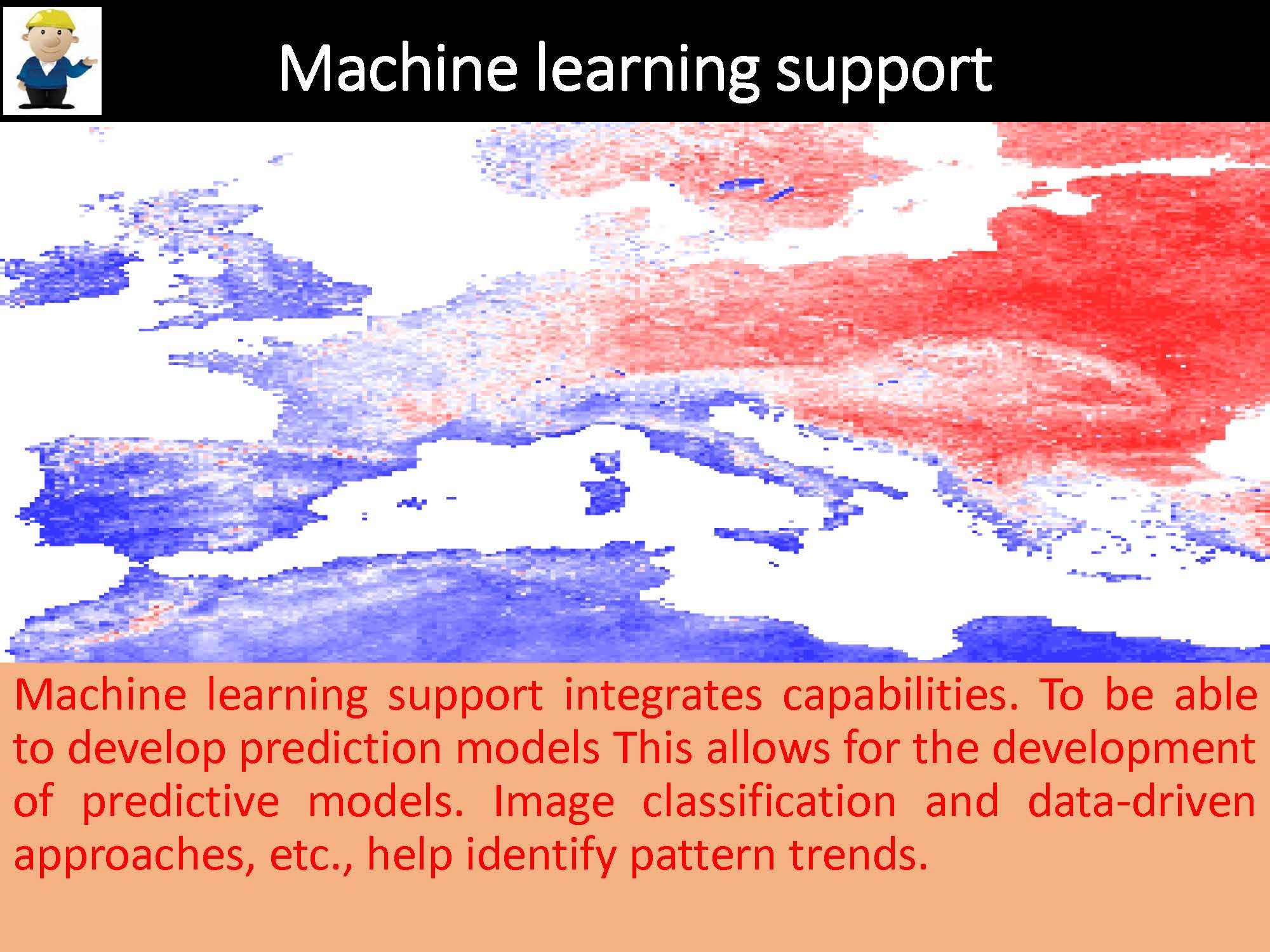 Machine learning support

Machine learning support integrates capabilities. To be able to develop prediction models This allows for the development of predictive models. Image classification and data-driven approaches, etc., help identify pattern trends.